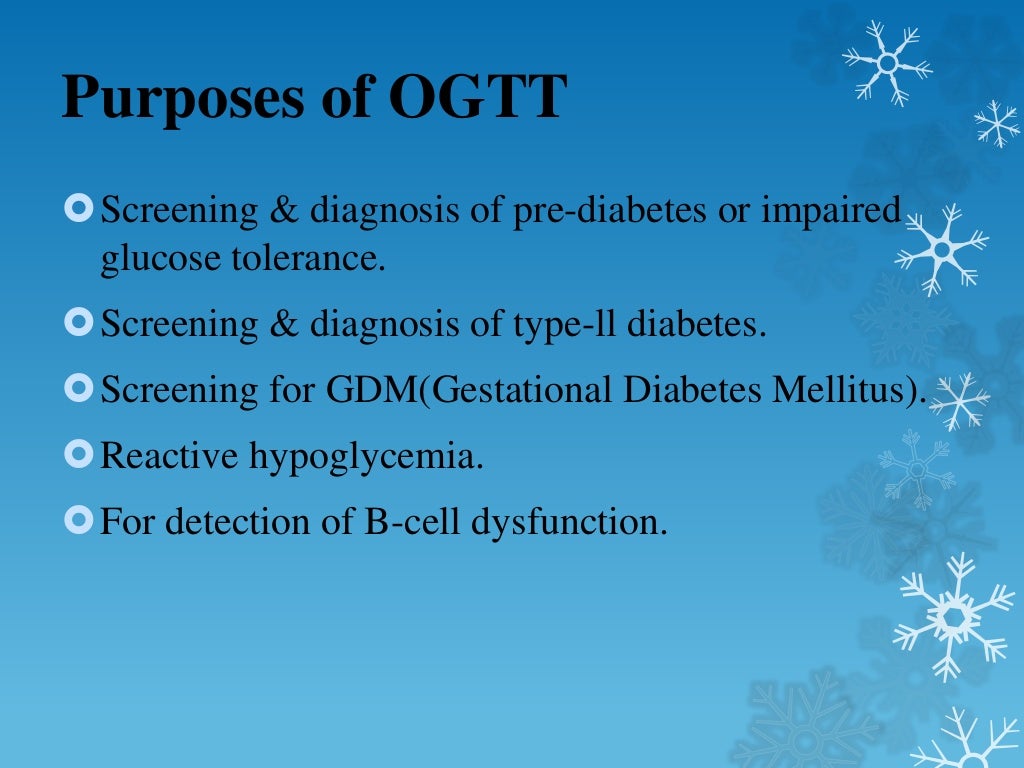 Purposes of OGTT

Screening & diagnosis of pre-diabetes or impaired glucose tolerance.

Screening & diagnosis of type-ll diabetes.

Screening for GDM(Gestational Diabetes Mellitus).

Reactive hypoglycemia.

For detection of B-cell dysfunction.